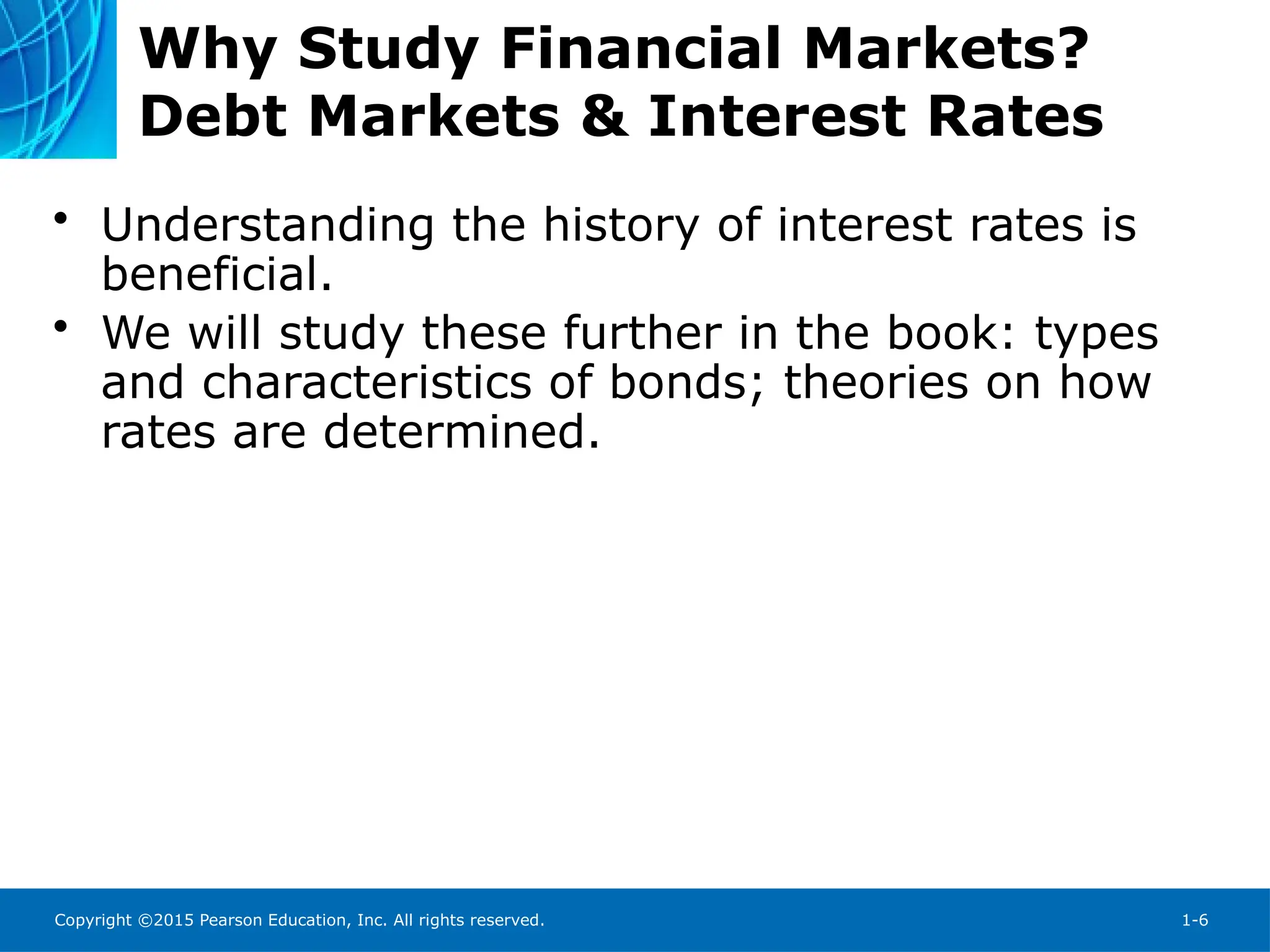 Why Study Financial Markets?
Debt Markets & Interest Rates

• Understanding the history of interest rates is beneficial.
• We will study these further in the book: types and characteristics of bonds; theories on how rates are determined.

Copyright ©2015 Pearson Education, Inc. All rights reserved.

1-6